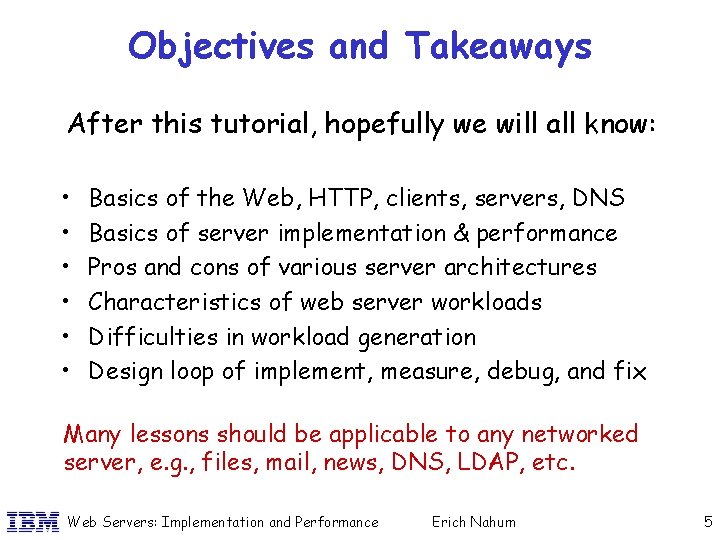 Objectives and Takeaways

After this tutorial, hopefully we will all know:

• Basics of the Web, HTTP, clients, servers, DNS
• Basics of server implementation & performance
• Pros and cons of various server architectures
• Characteristics of web server workloads
• Difficulties in workload generation
• Design loop of implement, measure, debug, and fix

Many lessons should be applicable to any networked server, e.g., files, mail, news, DNS, LDAP, etc.

IBM Web Servers: Implementation and Performance Erich Nahum 5